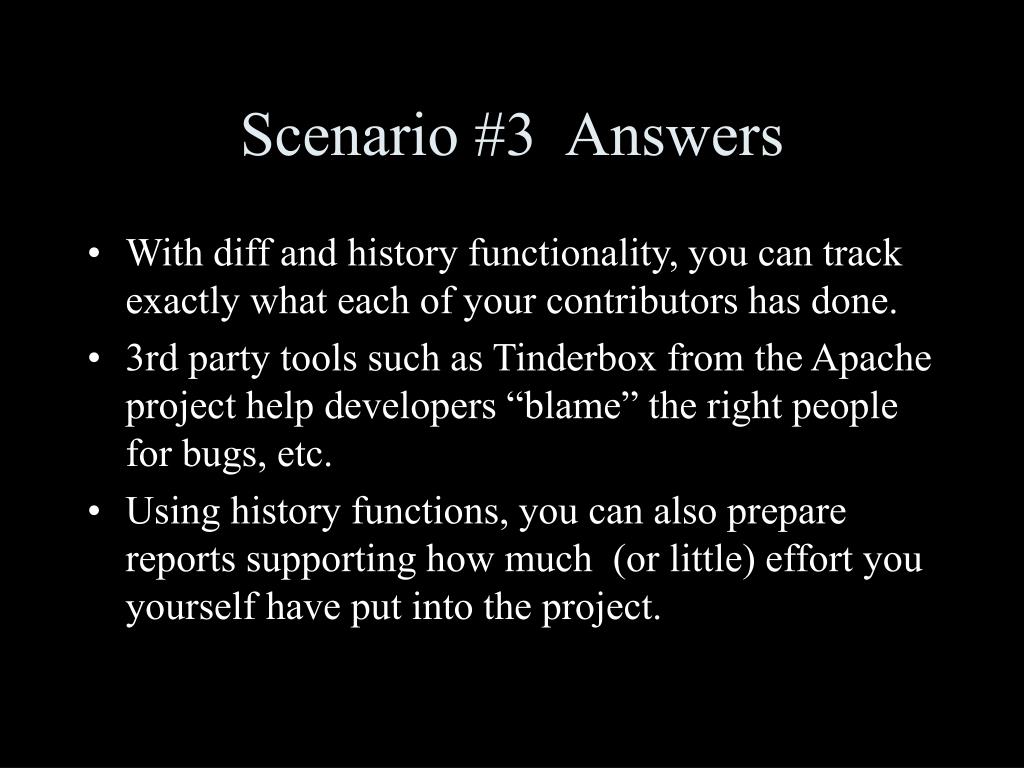 Scenario #3 Answers

• With diff and history functionality, you can track exactly what each of your contributors has done.

• 3rd party tools such as Tinderbox from the Apache project help developers “blame” the right people for bugs, etc.

• Using history functions, you can also prepare reports supporting how much (or little) effort you yourself have put into the project.